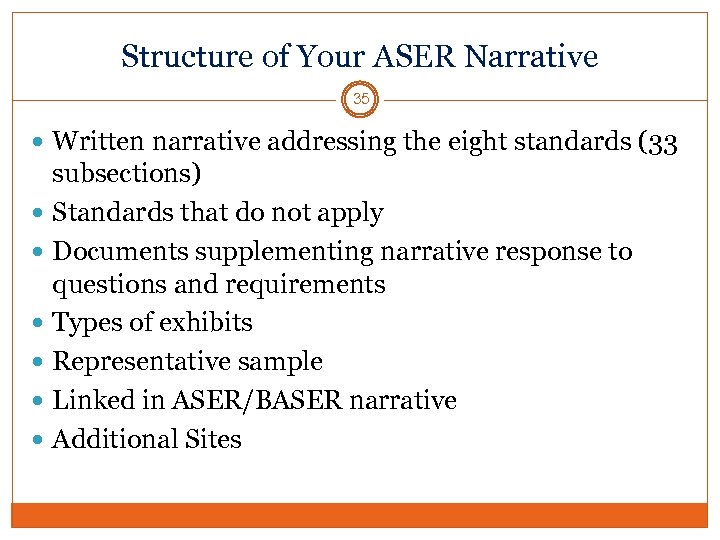 Structure of Your ASER Narrative

35

- Written narrative addressing the eight standards (33 subsections)
- Standards that do not apply
- Documents supplementing narrative response to questions and requirements
- Types of exhibits
- Representative sample
- Linked in ASER/BASER narrative
- Additional Sites